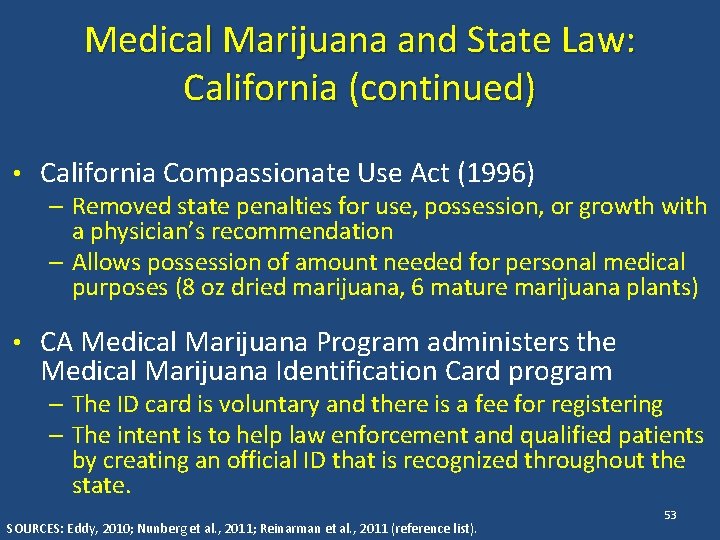 Medical Marijuana and State Law: California (continued)

• California Compassionate Use Act (1996)
– Removed state penalties for use, possession, or growth with a physician's recommendation
– Allows possession of amount needed for personal medical purposes (8 oz dried marijuana, 6 mature marijuana plants)

• CA Medical Marijuana Program administers the Medical Marijuana Identification Card program
– The ID card is voluntary and there is a fee for registering
– The intent is to help law enforcement and qualified patients by creating an official ID that is recognized throughout the state.

53

SOURCES: Eddy, 2010; Nunberg et al., 2011; Reinarman et al., 2011 (reference list).